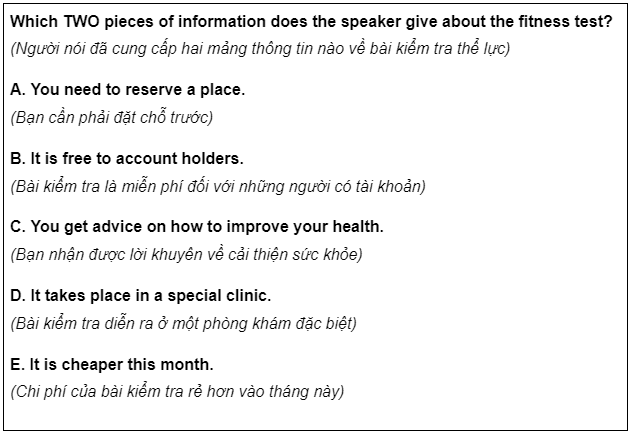 Which TWO pieces of information does the speaker give about the fitness test?
(Người nói đã cung cấp hai mảng thông tin nào về bài kiểm tra thể lực)

A. You need to reserve a place.
(Bạn cần phải đặt chỗ trước)

B. It is free to account holders.
(Bài kiểm tra là miễn phí đối với những người có tài khoản)

C. You get advice on how to improve your health.
(Bạn nhận được lời khuyên về cải thiện sức khỏe)

D. It takes place in a special clinic.
(Bài kiểm tra diễn ra ở một phòng khám đặc biệt)

E. It is cheaper this month.
(Chi phí của bài kiểm tra rẻ hơn vào tháng này)